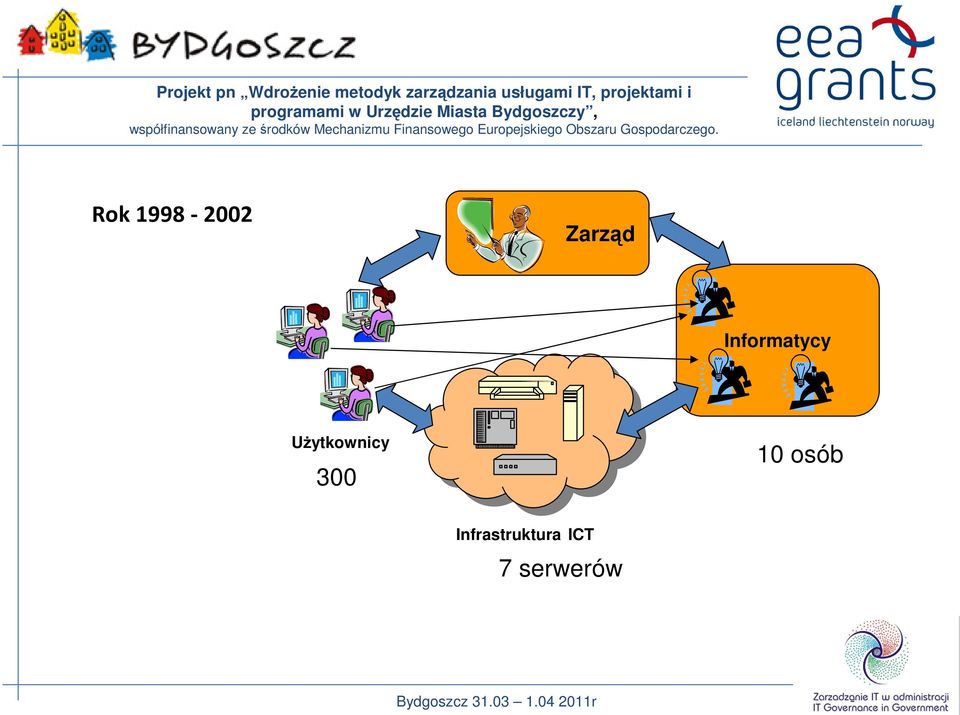 BYDGOSZCZ

eea grants
iceland liechtenstein norway

Projekt pn „Wdrożenie metodyk zarządzania usługami IT, projektami i programami w Urzędzie Miasta Bydgoszczy”,
współfinansowany ze środków Mechanizmu Finansowego Europejskiego Obszaru Gospodarczego.

Rok 1998 - 2002

Zarząd

Informatycy

Użytkownicy

300

10 osób

Infrastruktura ICT

7 serwerów

Bydgoszcz 31.03 – 1.04 2011r

Zarządzanie IT w administracji
IT Governance in Government